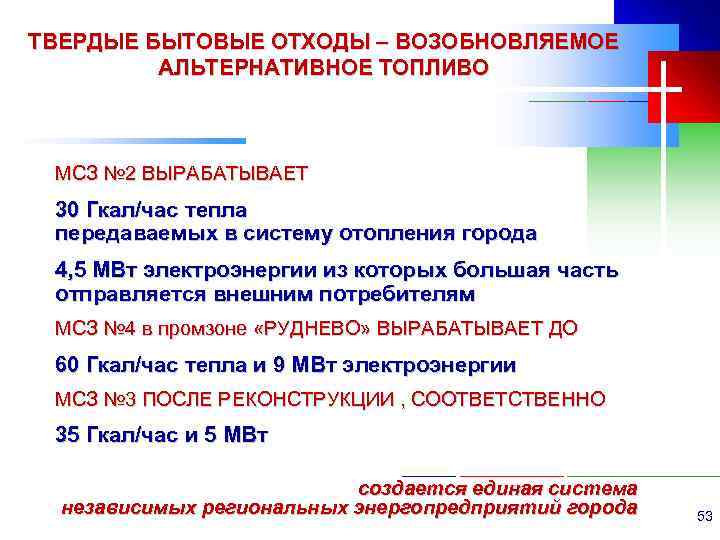 ТВЕРДЫЕ БЫТОВЫЕ ОТХОДЫ – ВОЗОБНОВЛЯЕМОЕ АЛЬТЕРНАТИВНОЕ ТОПЛИВО

МСЗ №2 ВЫРАБАТЫВАЕТ

30 Гкал/час тепла передаваемых в систему отопления города

4,5 МВт электроэнергии из которых большая часть отправляется внешним потребителям

МСЗ №4 в промзоне «РУДНЕВО» ВЫРАБАТЫВАЕТ ДО

60 Гкал/час тепла и 9 МВт электроэнергии

МСЗ №3 ПОСЛЕ РЕКОНСТРУКЦИИ , СООТВЕТСТВЕННО

35 Гкал/час и 5 МВт

создается единая система независимых региональных энергопредприятий города

53